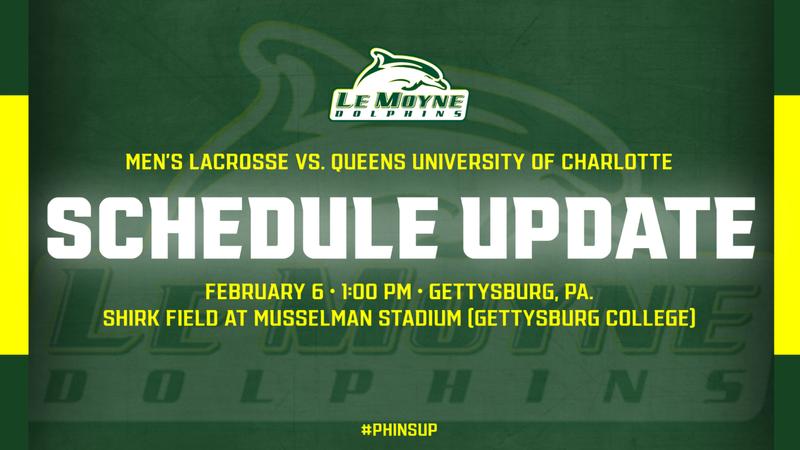 LE MOYNE
DOLPHINS

MEN'S LACROSSE VS. QUEENS UNIVERSITY OF CHARLOTTE

SCHEDULE UPDATE

FEBRUARY 6 • 1:00 PM • GETTYSBURG, PA.
SHIRK FIELD AT MUSSELMAN STADIUM (GETTYSBURG COLLEGE)

LE MOYNE
DOLPHINS

#PHINSUP